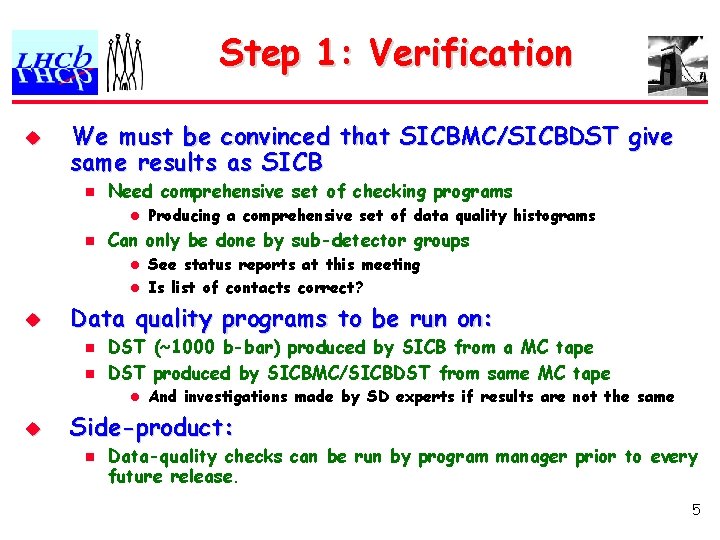 LHCb

Step 1: Verification

We must be convinced that SICBMC/SICBDST give same results as SICB

Need comprehensive set of checking programs

Producing a comprehensive set of data quality histograms

Can only be done by sub-detector groups

See status reports at this meeting

Is list of contacts correct?

Data quality programs to be run on:

DST (~1000 b-bar) produced by SICB from a MC tape

DST produced by SICBMC/SICBDST from same MC tape

And investigations made by SD experts if results are not the same

Side-product:

Data-quality checks can be run by program manager prior to every future release.

5